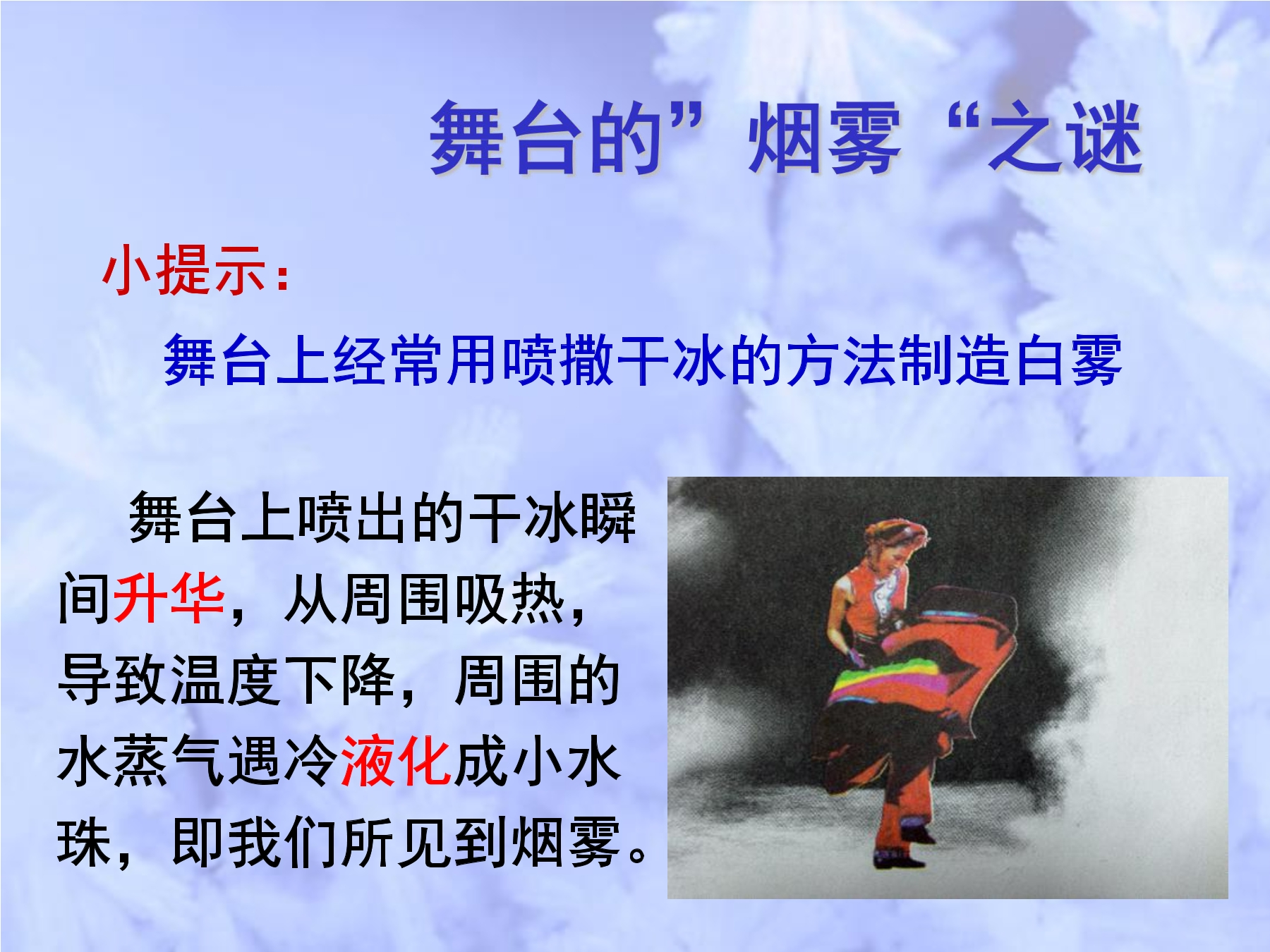 舞台的”烟雾“之谜

小提示：

舞台上经常用喷撒干冰的方法制造白雾

舞台上喷出的干冰瞬间升华，从周围吸热，导致温度下降，周围的水蒸气遇冷液化成小水珠，即我们所见到烟雾。